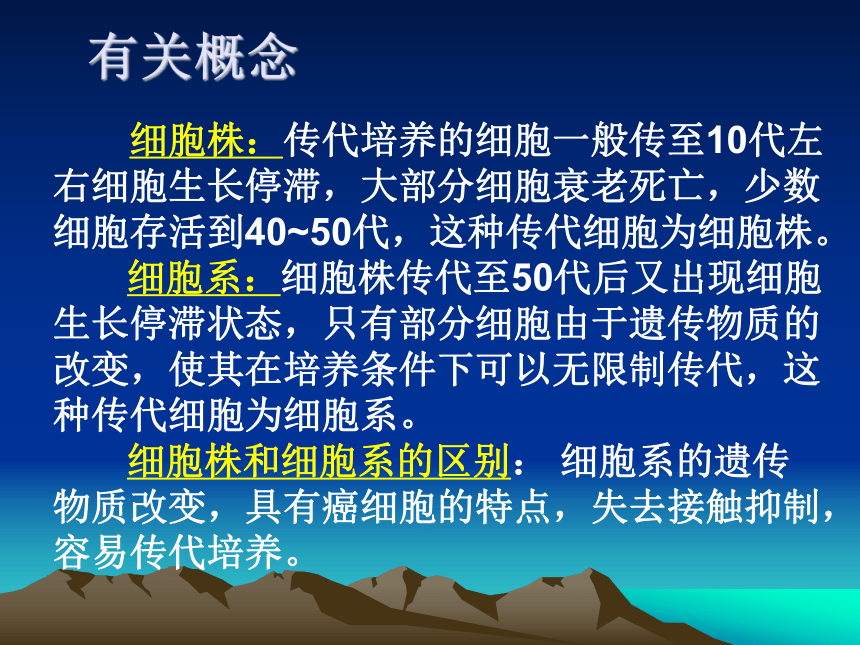 有关概念

细胞株：传代培养的细胞一般传至10代左右细胞生长停滞，大部分细胞衰老死亡，少数细胞存活到40~50代，这种传代细胞为细胞株。

细胞系：细胞株传代至50代后又出现细胞生长停滞状态，只有部分细胞由于遗传物质的改变，使其在培养条件下可以无限制传代，这种传代细胞为细胞系。

细胞株和细胞系的区别： 细胞系的遗传物质改变，具有癌细胞的特点，失去接触抑制，容易传代培养。